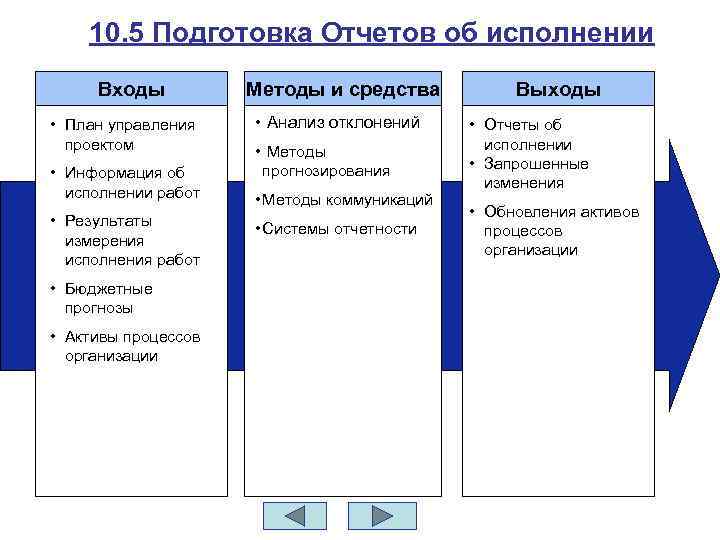 10.5 Подготовка Отчетов об исполнении

Входы

• План управления проектом
• Информация об исполнении работ
• Результаты измерения исполнения работ
• Бюджетные прогнозы
• Активы процессов организации

Методы и средства

• Анализ отклонений
• Методы прогнозирования
•Методы коммуникаций
•Системы отчетности

Выходы

• Отчеты об исполнении
• Запрошенные изменения
• Обновления активов процессов организации